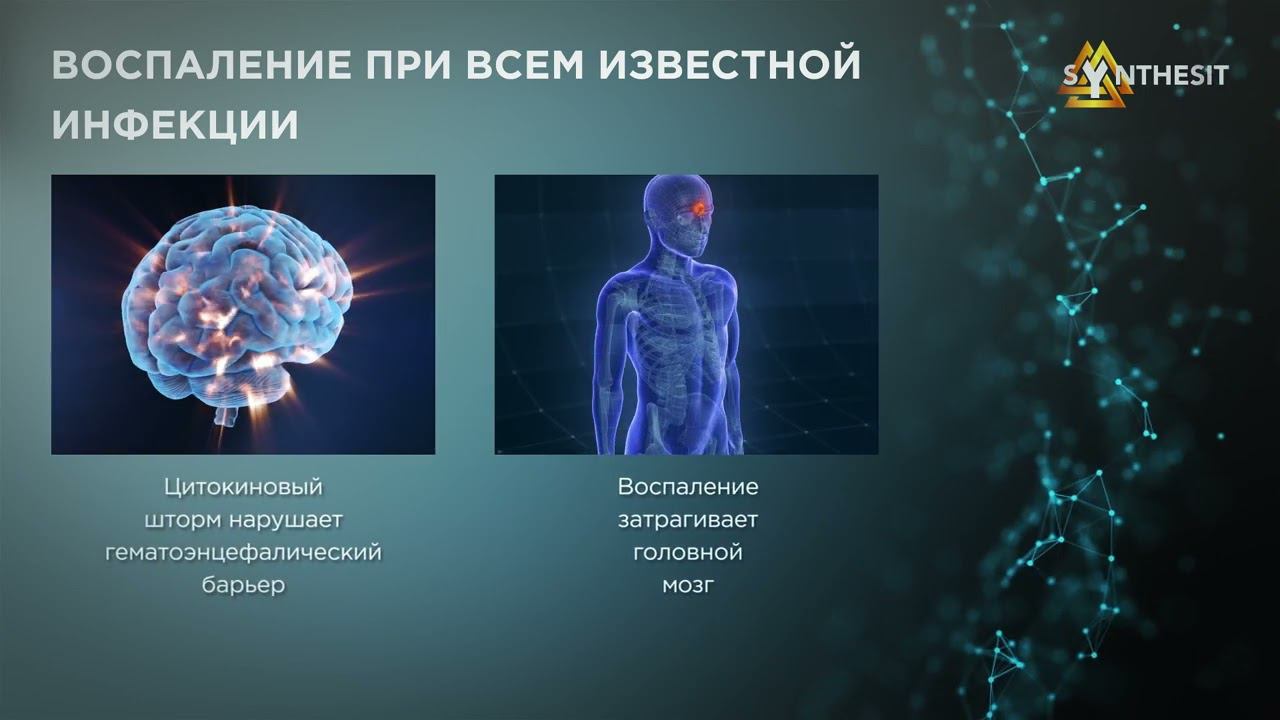 ВОСПАЛЕНИЕ ПРИ ВСЕМ ИЗВЕСТНОЙ ИНФЕКЦИИ

SYNTHESIT

Цитокиновый шторм нарушает гематоэнцефалический барьер

Воспаление затрагивает головной мозг